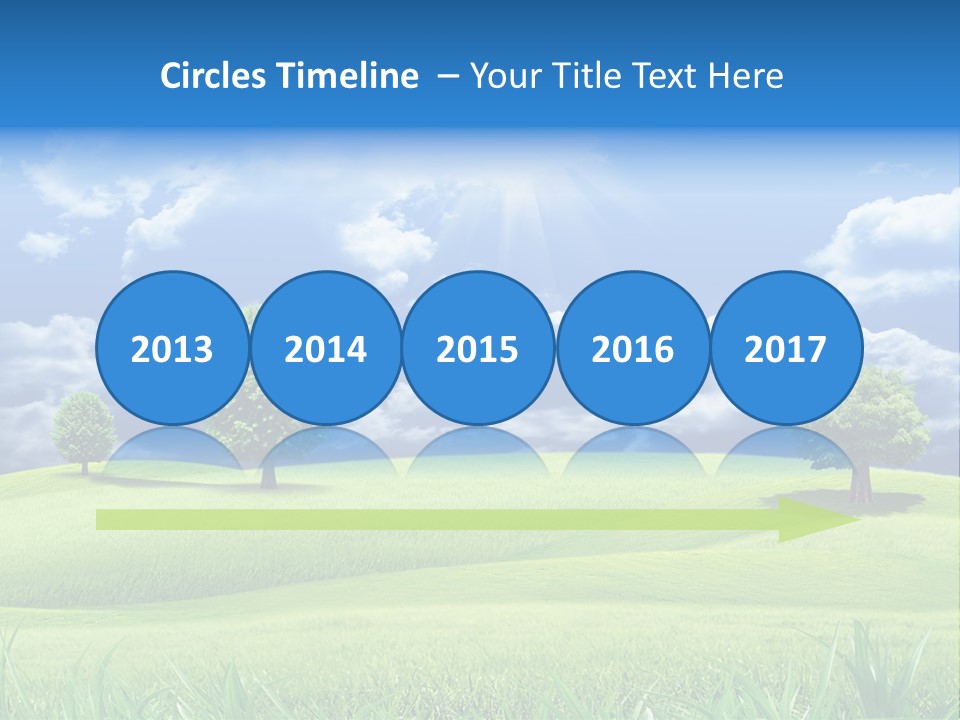 Circles Timeline – Your Title Text Here

2013 2014 2015 2016 2017